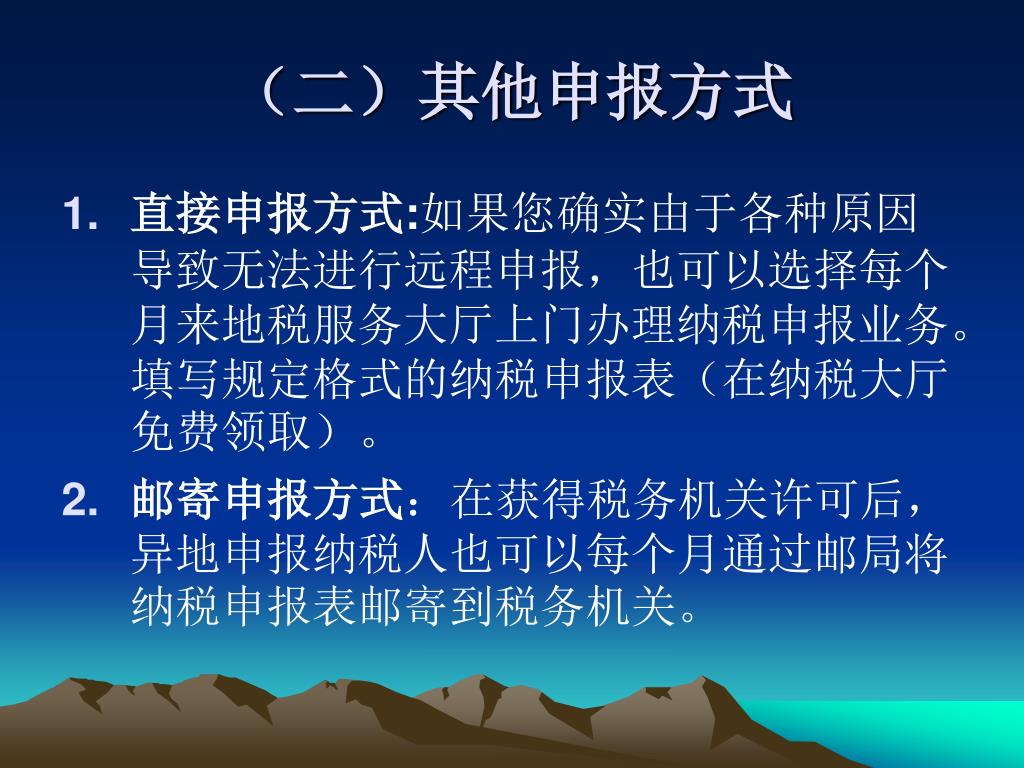 （二）其他申报方式

1. 直接申报方式:如果您确实由于各种原因导致无法进行远程申报，也可以选择每个月来地税服务大厅上门办理纳税申报业务。填写规定格式的纳税申报表（在纳税大厅免费领取）。

2. 邮寄申报方式：在获得税务机关许可后，异地申报纳税人也可以每个月通过邮局将纳税申报表邮寄到税务机关。